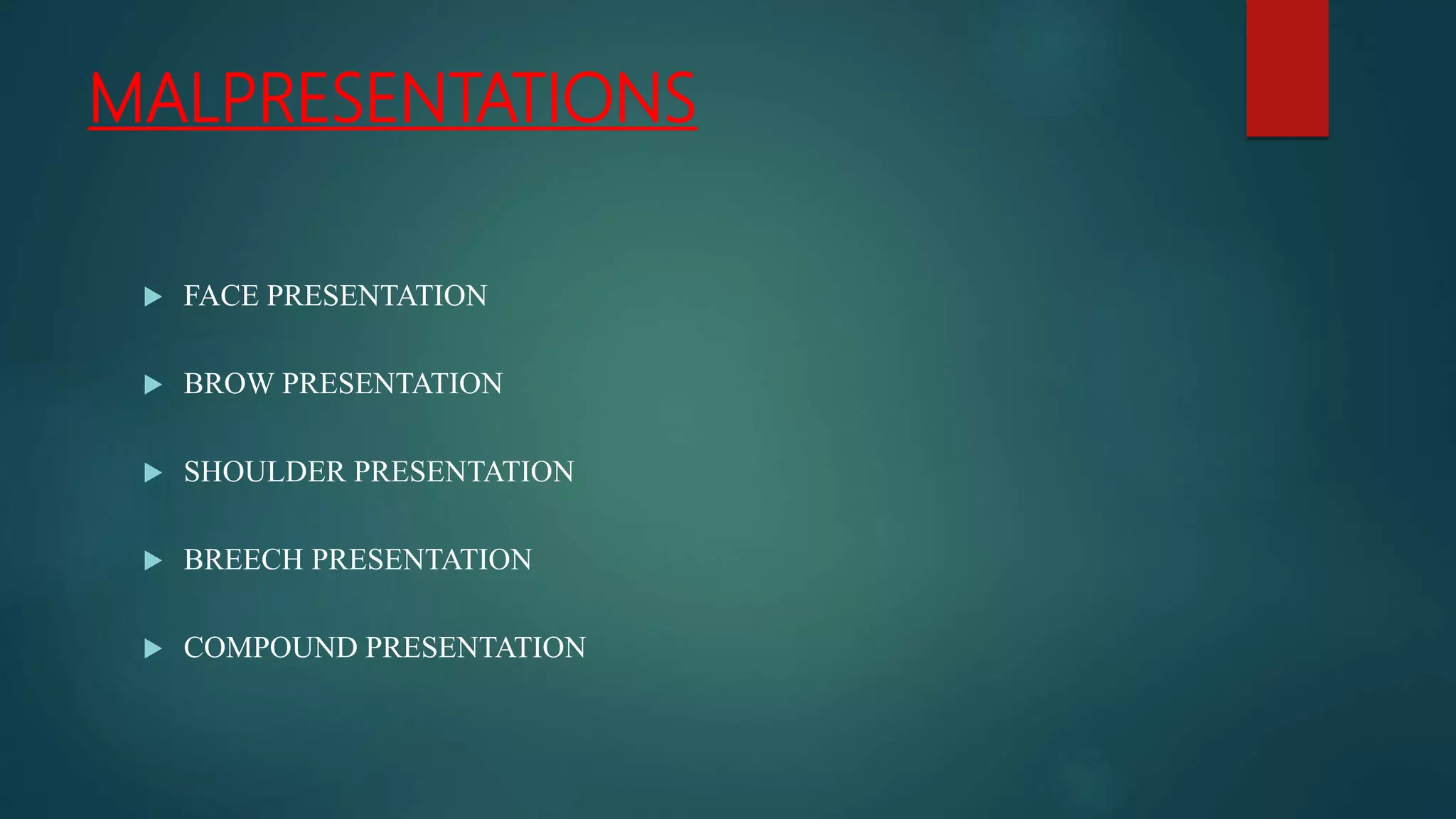 MALPRESENTATIONS

FACE PRESENTATION

BROW PRESENTATION

SHOULDER PRESENTATION

BREECH PRESENTATION

COMPOUND PRESENTATION